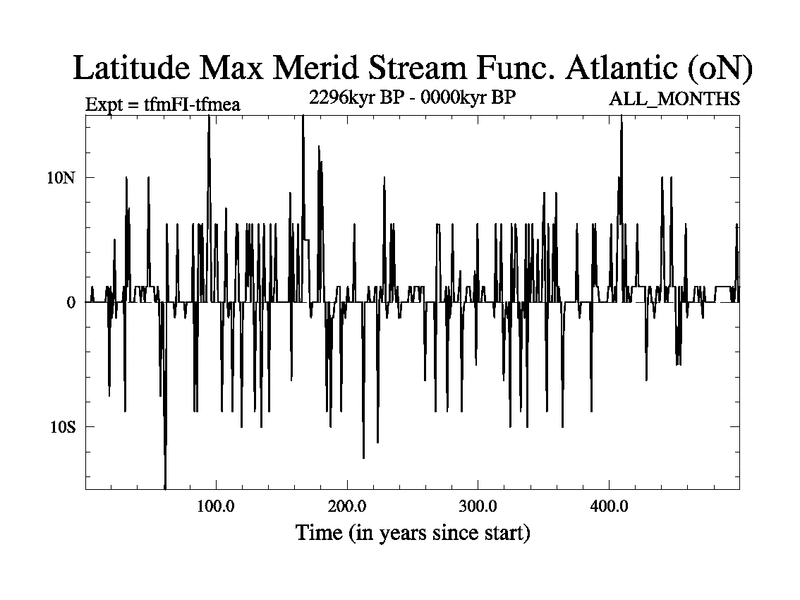 Latitude Max Merid Stream Func. Atlantic (oN)

Expt = tfmFI-tfmea

2296kyr BP - 0000kyr BP

ALL_MONTHS

10N

0

10S

100.0

200.0

300.0

400.0

Time (in years since start)